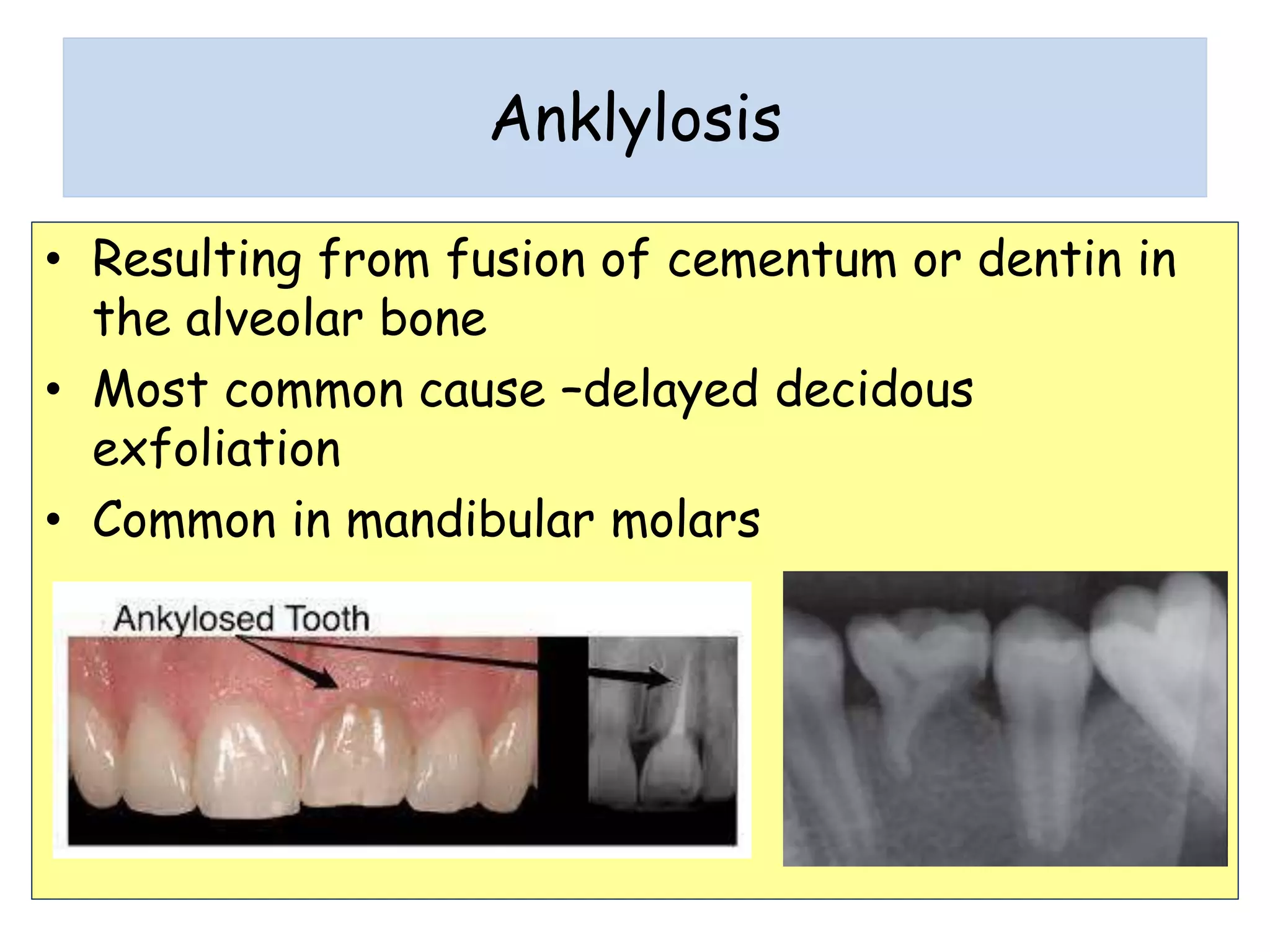 Anklylosis

• Resulting from fusion of cementum or dentin in the alveolar bone
• Most common cause –delayed decidous exfoliation
• Common in mandibular molars

Ankylosed Tooth